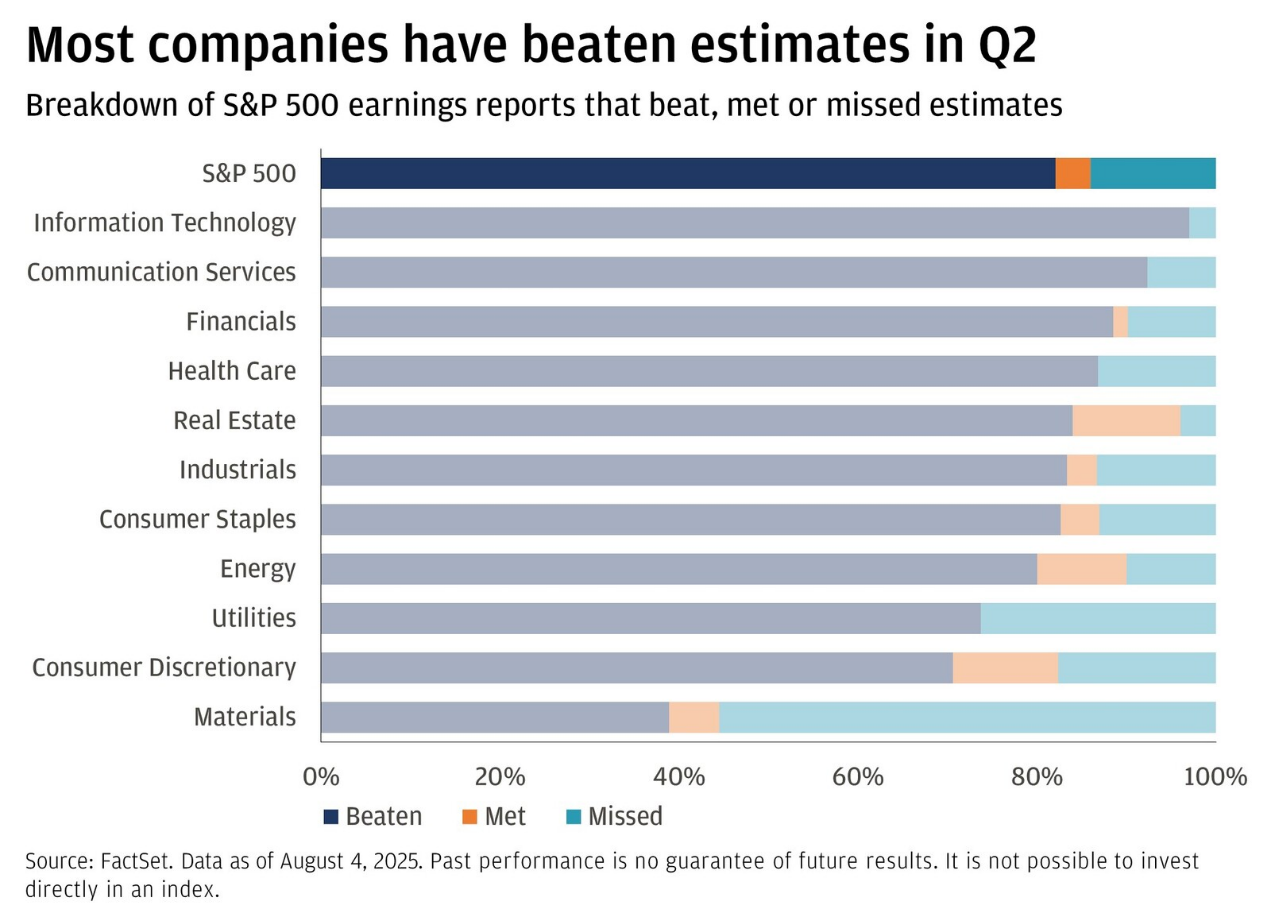 Most companies have beaten estimates in Q2

Breakdown of S&P 500 earnings reports that beat, met or missed estimates

S&P 500
Information Technology
Communication Services
Financials
Health Care
Real Estate
Industrials
Consumer Staples
Energy
Utilities
Consumer Discretionary
Materials

0%
20%
40%
60%
80%
100%

Beaten
Met
Missed

Source: FactSet. Data as of August 4, 2025. Past performance is no guarantee of future results. It is not possible to invest directly in an index.